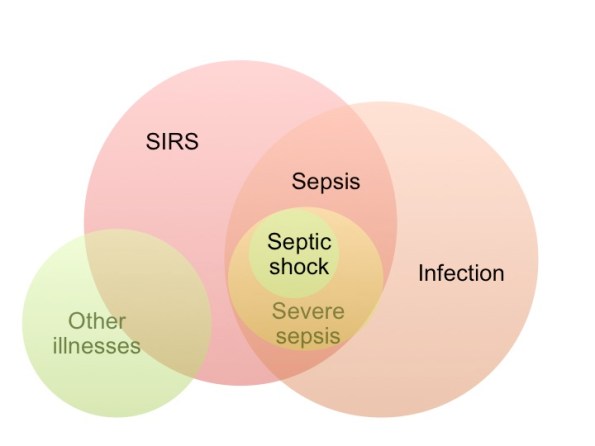 SIRS

Sepsis

Septic shock

Infection

Severe sepsis

Other illnesses